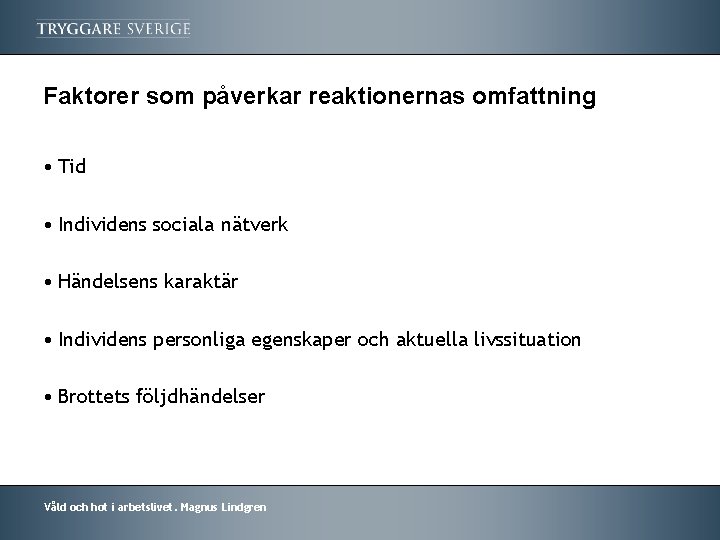 TRYGGARE SVERIGE

Faktorer som påverkar reaktionernas omfattning

• Tid

• Individens sociala nätverk

• Händelsens karaktär

• Individens personliga egenskaper och aktuella livssituation

• Brottets följdhändelser

Våld och hot i arbetslivet . Magnus Lindgren